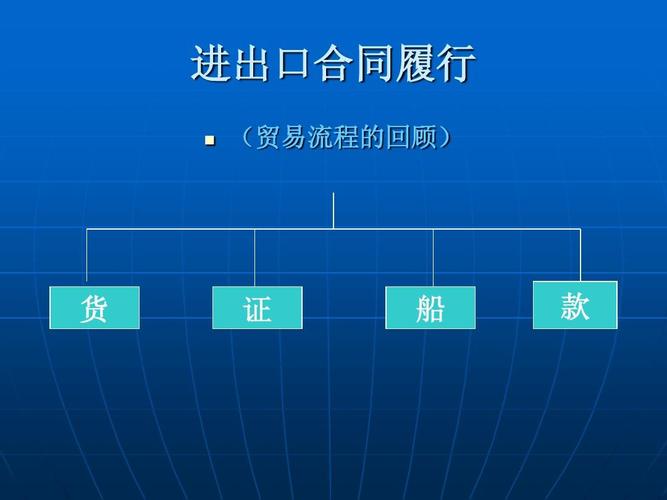 进出口合同履行

（贸易流程的回顾）

货

证

船

款